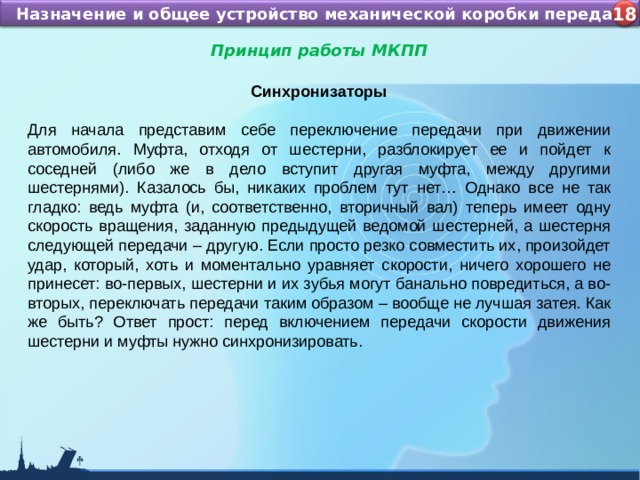 Назначение и общее устройство механической коробки переда

18

Принцип работы МКПП

Синхронизаторы

Для начала представим себе переключение передачи при движении автомобиля. Муфта, отходя от шестерни, разблокирует ее и пойдет к соседней (либо же в дело вступит другая муфта, между другими шестернями). Казалось бы, никаких проблем тут нет… Однако все не так гладко: ведь муфта (и, соответственно, вторичный вал) теперь имеет одну скорость вращения, заданную предыдущей ведомой шестерней, а шестерня следующей передачи – другую. Если просто резко совместить их, произойдет удар, который, хоть и моментально уравняет скорости, ничего хорошего не принесет: во-первых, шестерни и их зубья могут банально повредиться, а во-вторых, переключать передачи таким образом – вообще не лучшая затея. Как же быть? Ответ прост: перед включением передачи скорости движения шестерни и муфты нужно синхронизировать.